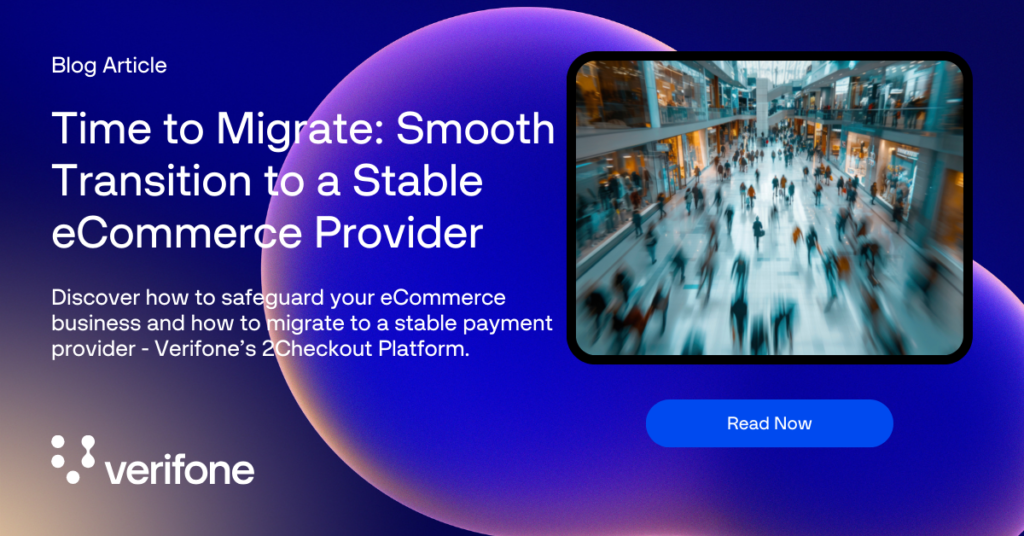 Blog Article

Time to Migrate: Smooth Transition to a Stable eCommerce Provider

Discover how to safeguard your eCommerce business and how to migrate to a stable payment provider - Verifone's 2Checkout Platform.

Read Now

verifone